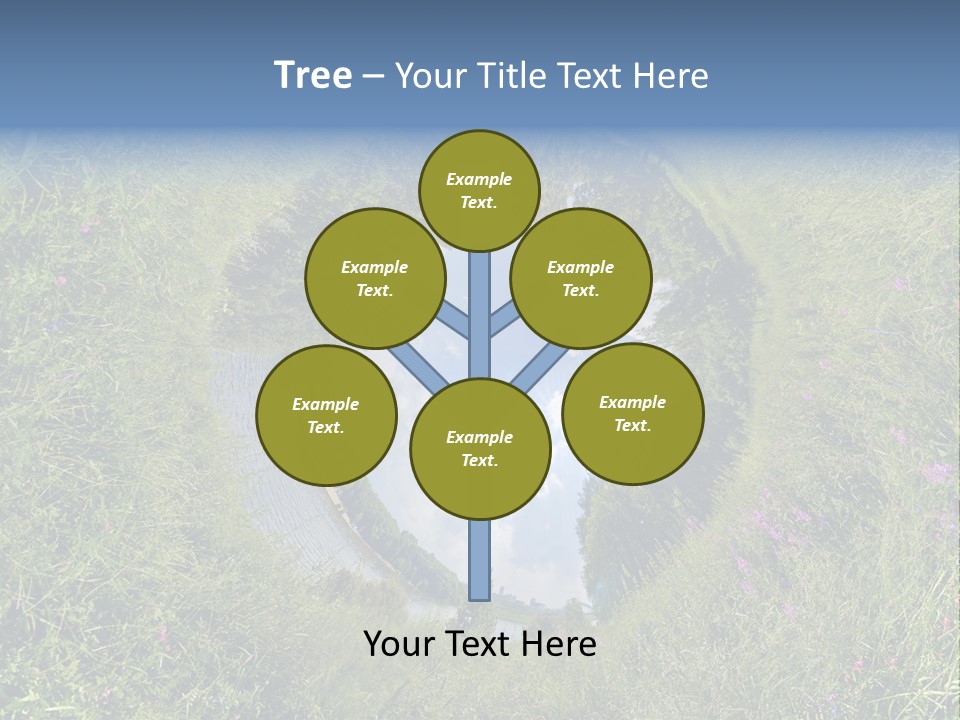 Tree – Your Title Text Here

Example Text.

Example Text.

Example Text.

Example Text.

Example Text.

Example Text.

Your Text Here